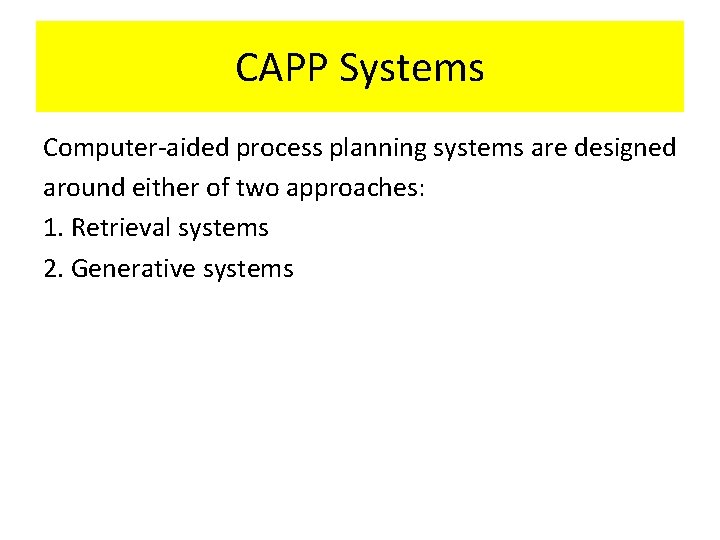 CAPP Systems

Computer-aided process planning systems are designed around either of two approaches:
1. Retrieval systems
2. Generative systems